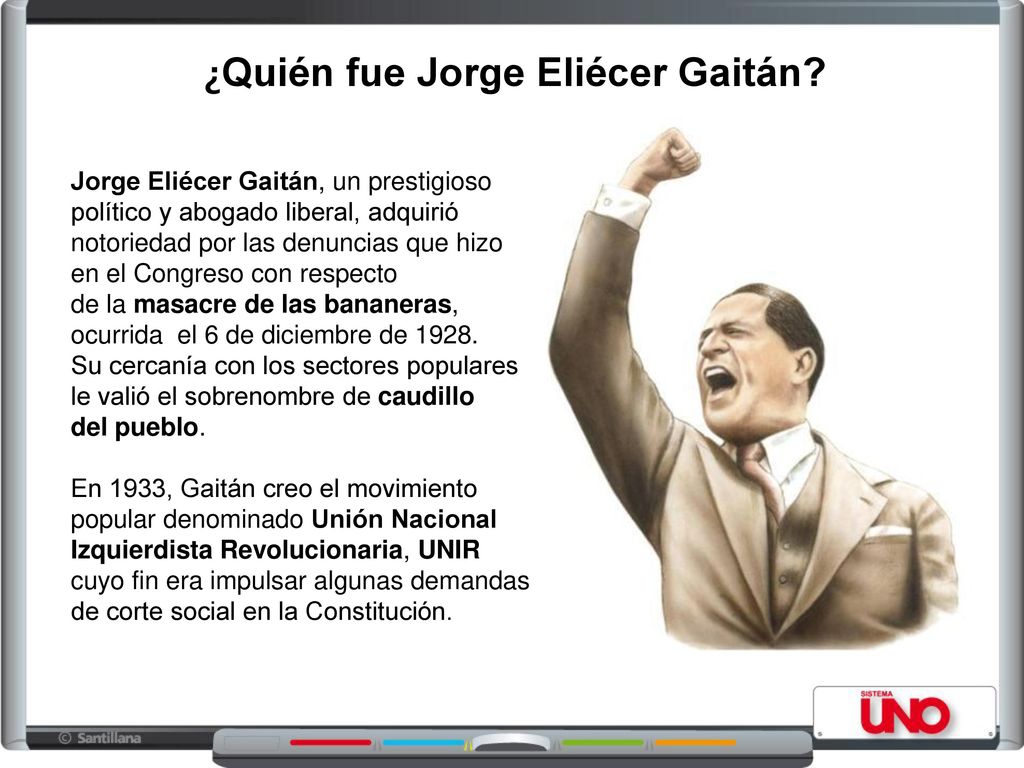 ¿Quién fue Jorge Eliécer Gaitán?

Jorge Eliécer Gaitán, un prestigioso político y abogado liberal, adquirió notoriedad por las denuncias que hizo en el Congreso con respecto de la masacre de las bananeras, ocurrida el 6 de diciembre de 1928. Su cercanía con los sectores populares le valió el sobrenombre de caudillo del pueblo.

En 1933, Gaitán creo el movimiento popular denominado Unión Nacional Izquierdista Revolucionaria, UNIR cuyo fin era impulsar algunas demandas de corte social en la Constitución.

© Santillana

SISTEMA UNO